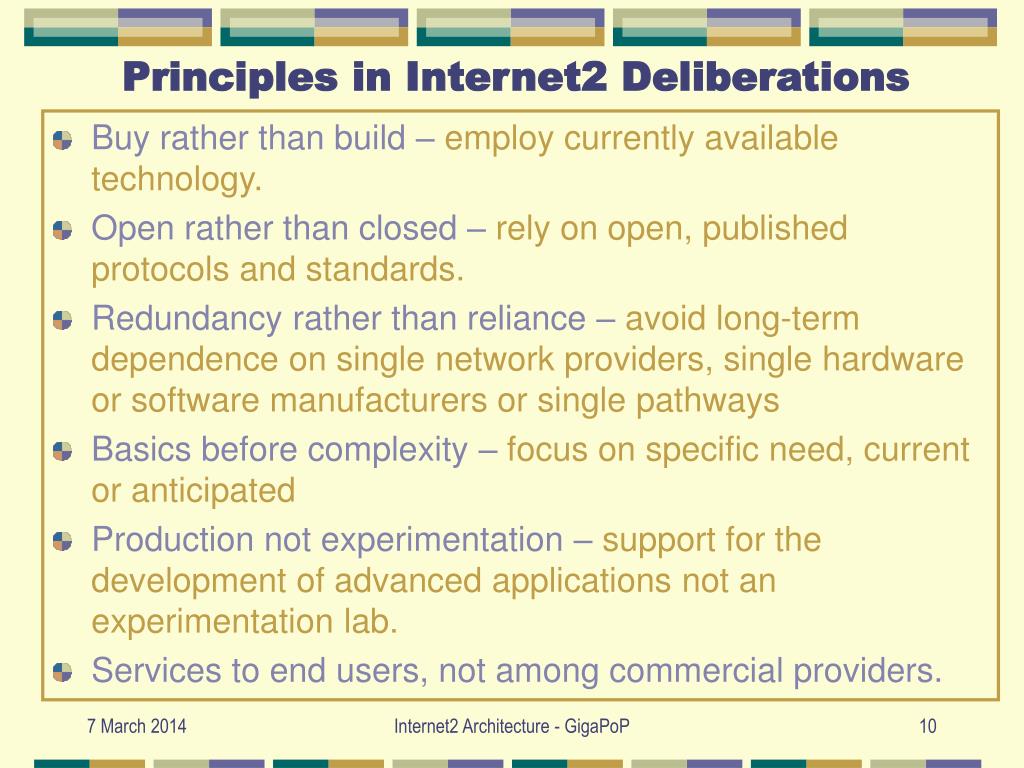 Principles in Internet2 Deliberations

Buy rather than build – employ currently available technology.

Open rather than closed – rely on open, published protocols and standards.

Redundancy rather than reliance – avoid long-term dependence on single network providers, single hardware or software manufacturers or single pathways

Basics before complexity – focus on specific need, current or anticipated

Production not experimentation – support for the development of advanced applications not an experimentation lab.

Services to end users, not among commercial providers.

7 March 2014

Internet2 Architecture - GigaPoP

10